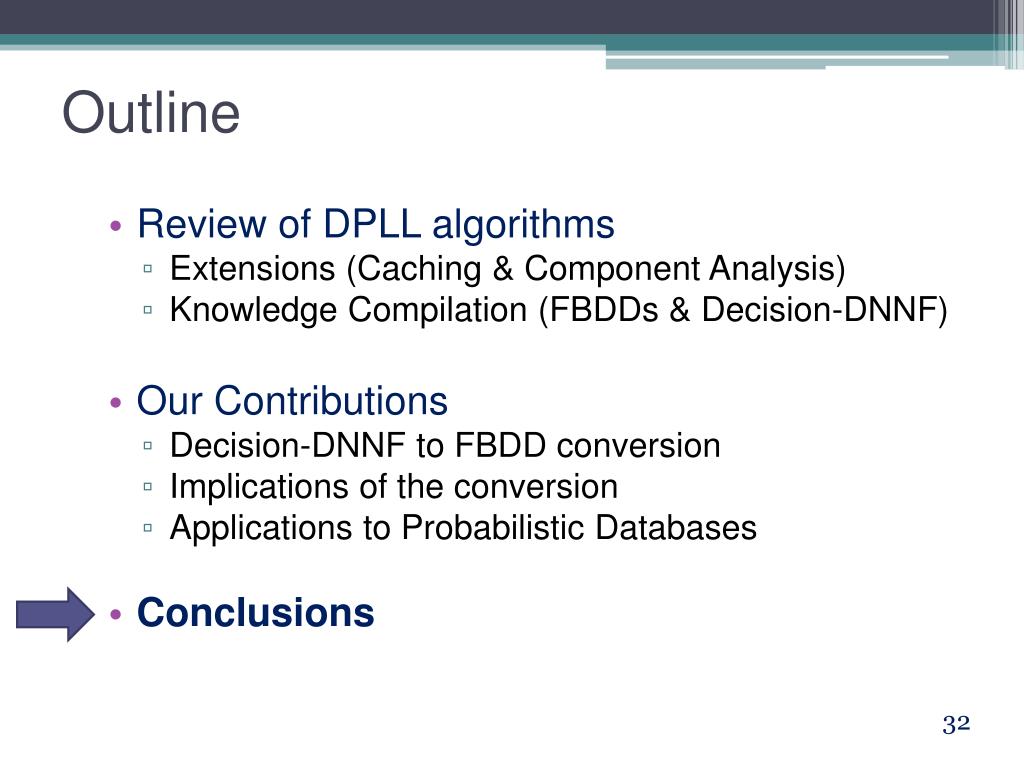 Outline

• Review of DPLL algorithms
▫ Extensions (Caching & Component Analysis)
▫ Knowledge Compilation (FBDDs & Decision-DNNF)

• Our Contributions
▫ Decision-DNNF to FBDD conversion
▫ Implications of the conversion
▫ Applications to Probabilistic Databases

• Conclusions

32